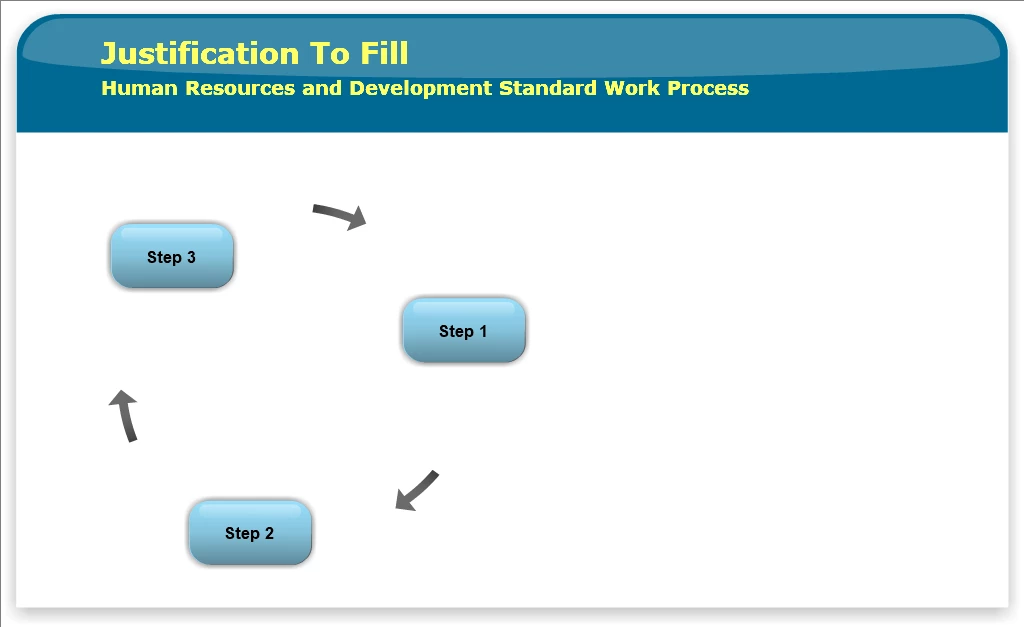 Justification To Fill
Human Resources and Development Standard Work Process

Step 3

Step 1

Step 2